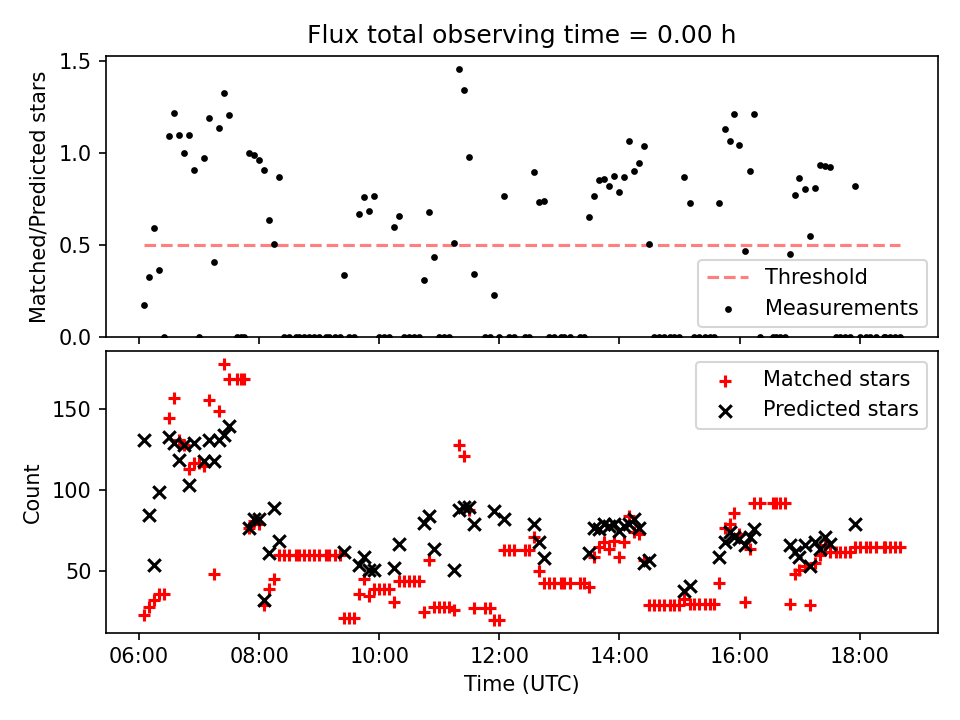 Flux total observing time = 0.00 h

Matched/Predicted stars

1.5
1.0
0.5
0.0

Threshold
Measurements

Count

150
100
50

Matched stars
Predicted stars

06:00
08:00
10:00
12:00
14:00
16:00
18:00

Time (UTC)